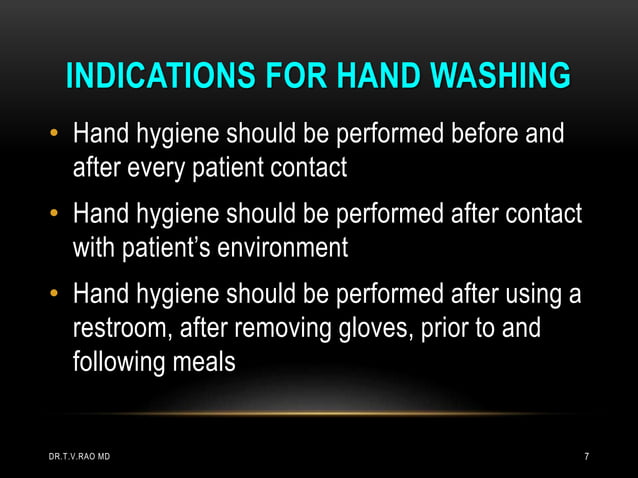 INDICATIONS FOR HAND WASHING

• Hand hygiene should be performed before and after every patient contact

• Hand hygiene should be performed after contact with patient's environment

• Hand hygiene should be performed after using a restroom, after removing gloves, prior to and following meals

DR.T.V.RAO MD

7